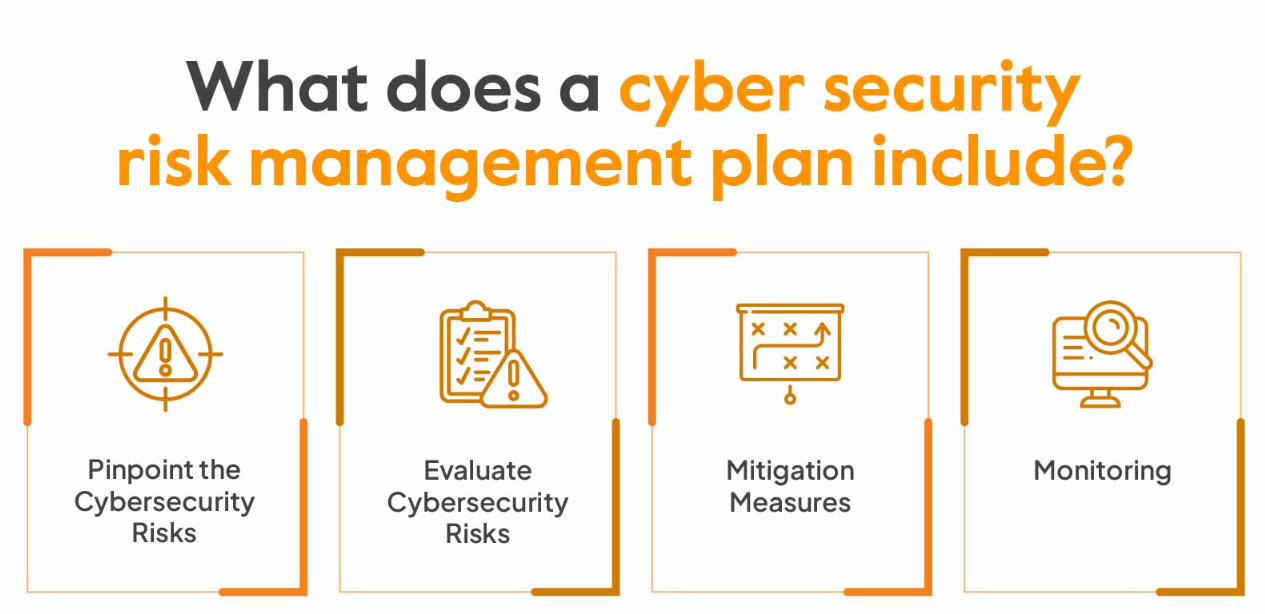 What does a cyber security risk management plan include?

Pinpoint the Cybersecurity Risks

Evaluate Cybersecurity Risks

Mitigation Measures

Monitoring